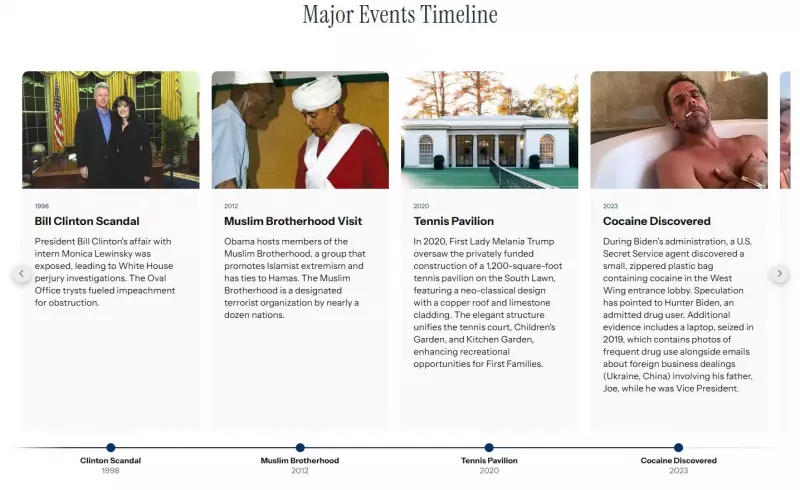 Major Events Timeline

1998

Bill Clinton Scandal

President Bill Clinton's affair with intern Monica Lewinsky was exposed, leading to White House perjury investigations. The Oval Office trysts fueled impeachment for obstruction.

2012

Muslim Brotherhood Visit

Obama hosts members of the Muslim Brotherhood, a group that promotes Islamist extremism and has ties to Hamas. The Muslim Brotherhood is a designated terrorist organization by nearly a dozen nations.

2020

Tennis Pavilion

In 2020, First Lady Melania Trump oversaw the privately funded construction of a 1,200-square-foot tennis pavilion on the South Lawn, featuring a neo-classical design with a copper roof and limestone cladding. The elegant structure unifies the tennis court, Children's Garden, and Kitchen Garden, enhancing recreational opportunities for First Families.

2023

Cocaine Discovered

During Biden's administration, a U.S. Secret Service agent discovered a small, zippered plastic bag containing cocaine in the West Wing entrance lobby. Speculation has pointed to Hunter Biden, an admitted drug user. Additional evidence includes a laptop, seized in 2019, which contains photos of frequent drug use alongside emails about foreign business dealings (Ukraine, China) involving his father, Joe, while he was Vice President.

Clinton Scandal
1998

Muslim Brotherhood
2012

Tennis Pavilion
2020

Cocaine Discovered
2023